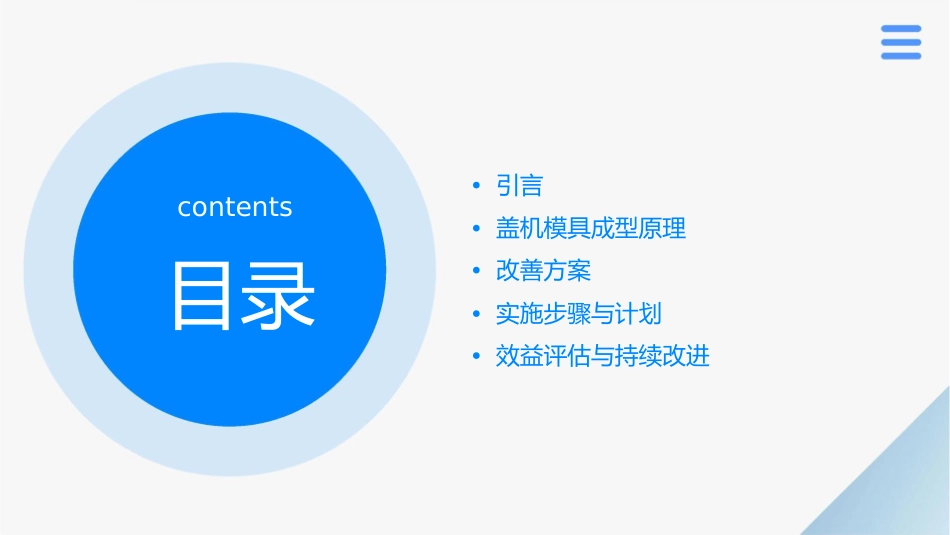 contents

目录

• 引言
• 盖机模具成型原理
• 改善方案
• 实施步骤与计划
• 效益评估与持续改进